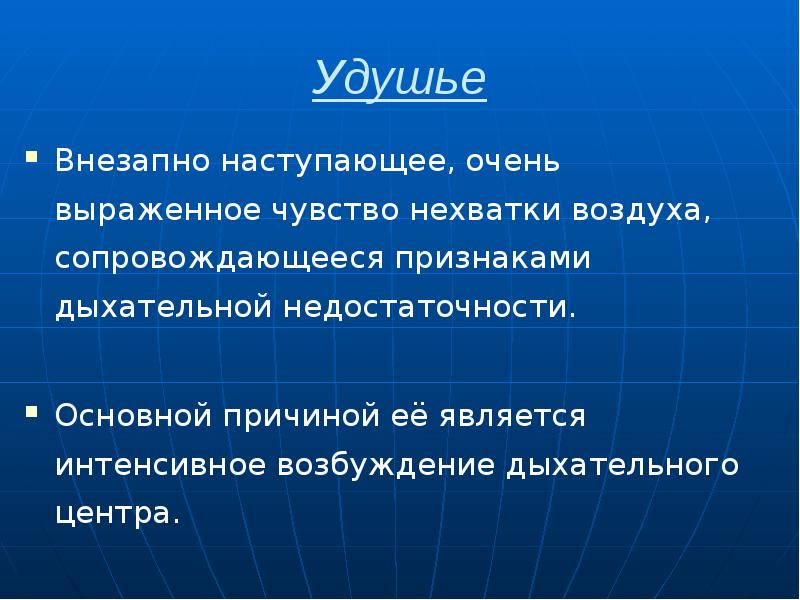 Удушье

Внезапно наступающее, очень выраженное чувство нехватки воздуха, сопровождающееся признаками дыхательной недостаточности.

Основной причиной её является интенсивное возбуждение дыхательного центра.